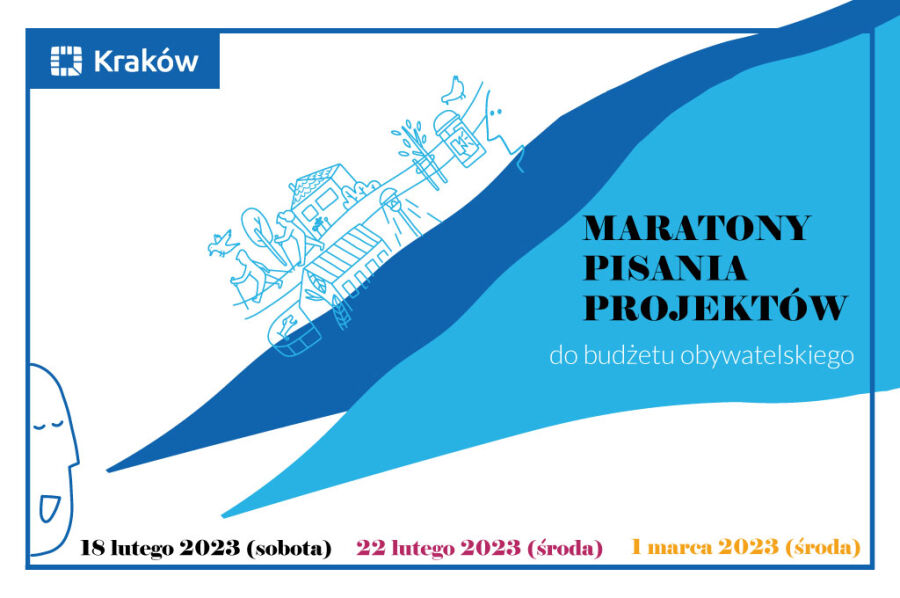 Kraków

MARATONY PISANIA PROJEKTÓW

do budżetu obywatelskiego

18 lutego 2023 (sobota) 22 lutego 2023 (środa) 1 marca 2023 (środa)